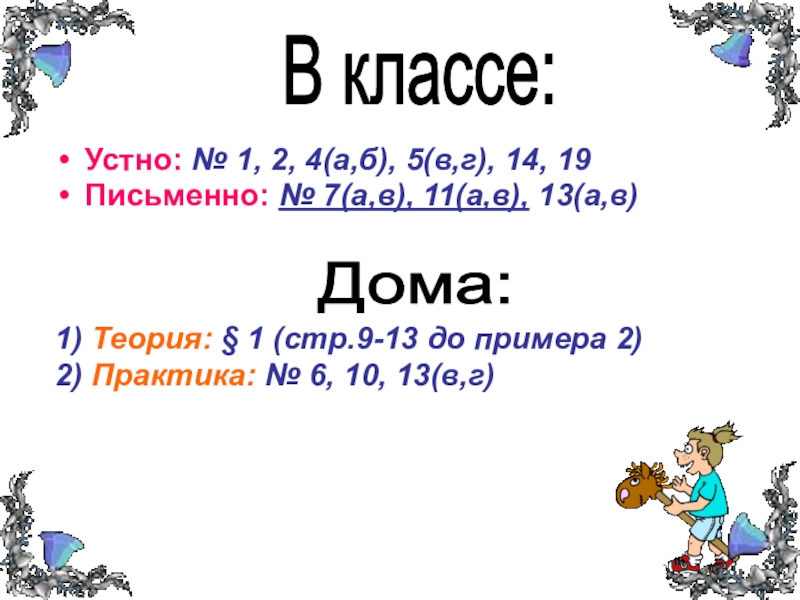 В классе:

• Устно: № 1, 2, 4(а,б), 5(в,г), 14, 19
• Письменно: № 7(а,в), 11(а,в), 13(а,в)

Дома:

1) Теория: § 1 (стр.9-13 до примера 2)
2) Практика: № 6, 10, 13(в,г)